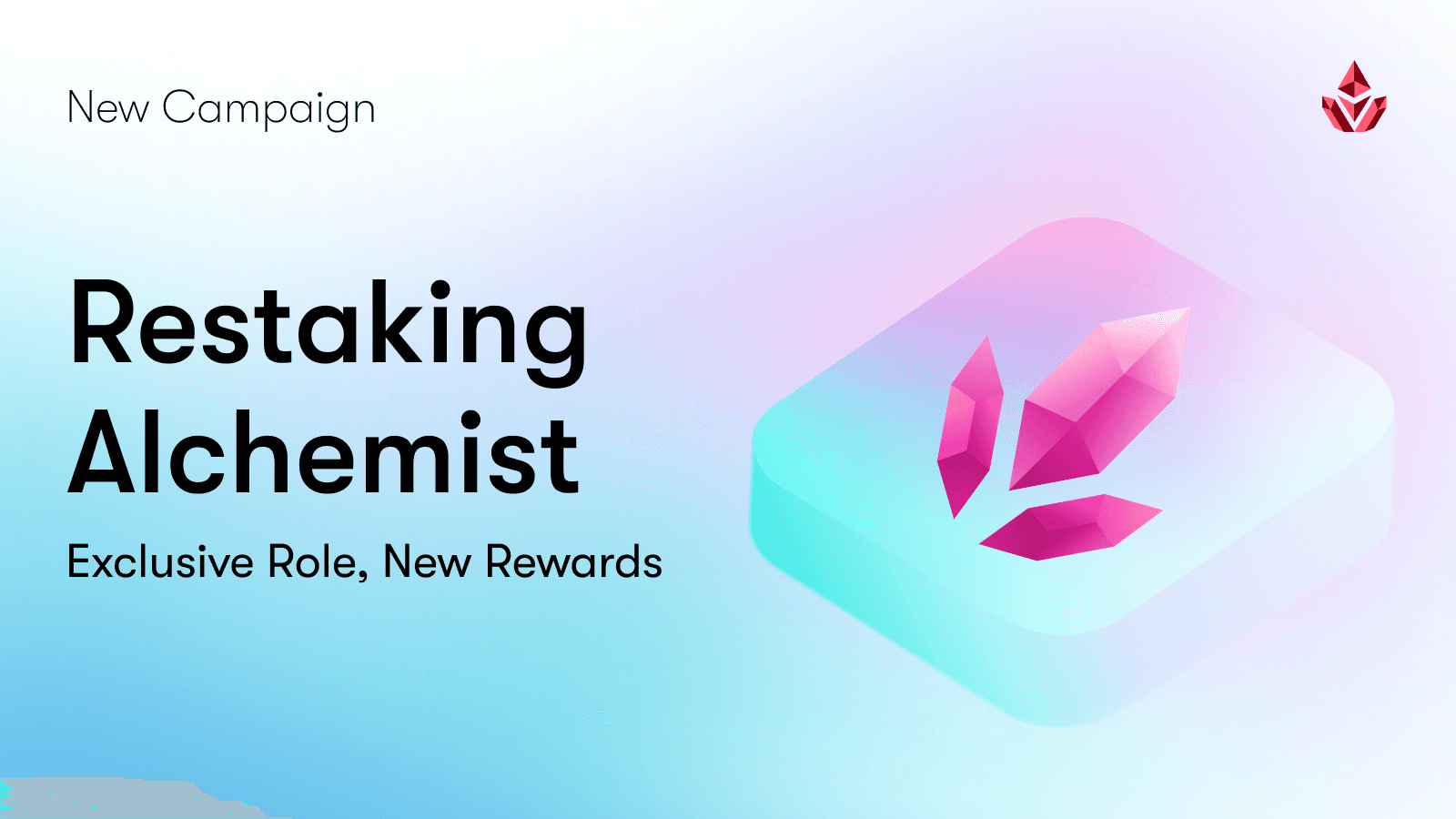 New Campaign

Restaking Alchemist

Exclusive Role, New Rewards